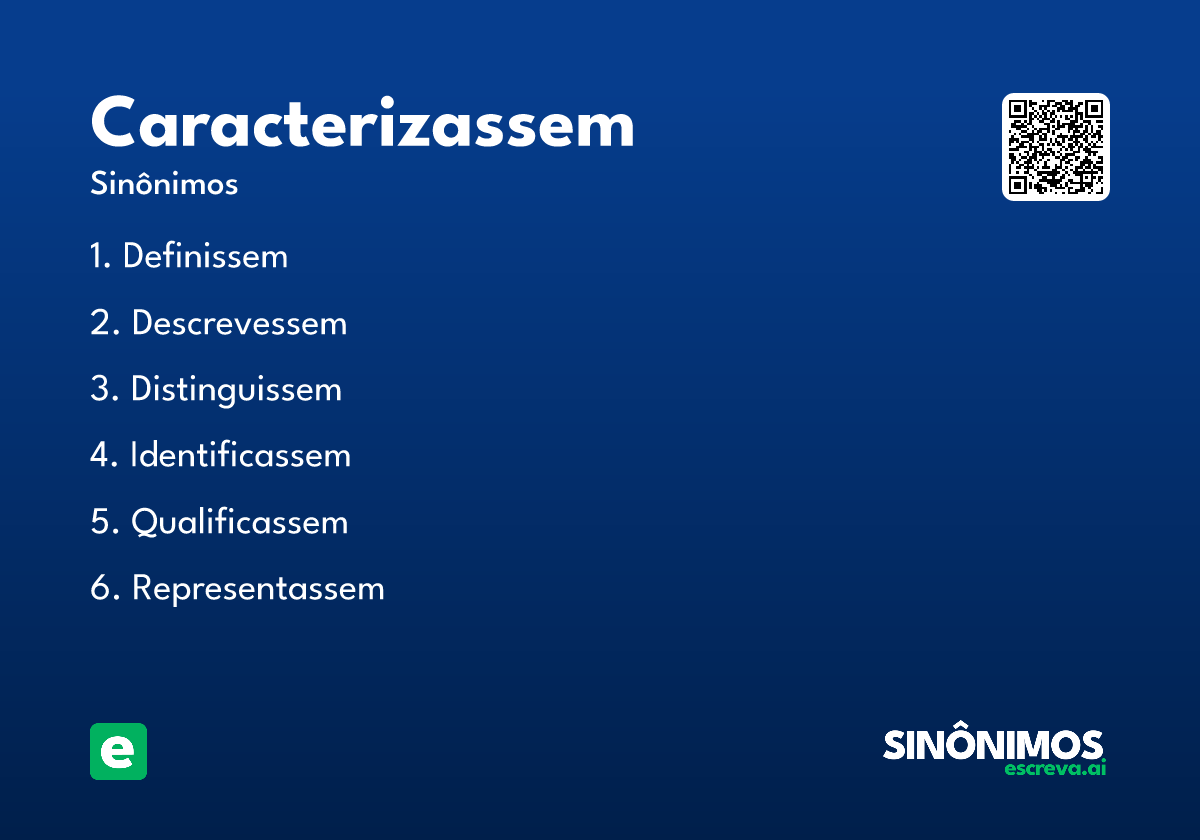 Caracterizassem
Sinônimos

1. Definissem

2. Descrevessem

3. Distinguissem

4. Identificassem

5. Qualificassem

6. Representassem

e

SINÔNIMOS
escreva.ai